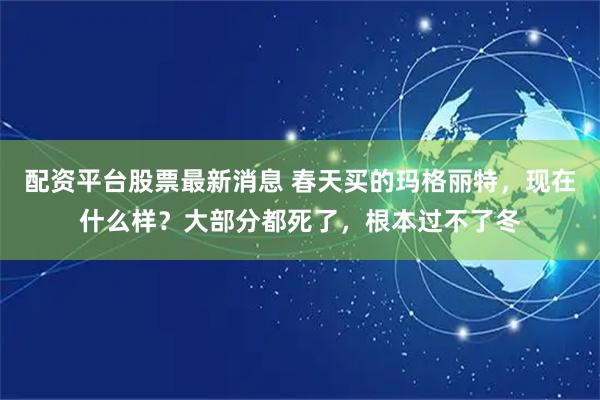 配资平台股票最新消息 春天买的玛格丽特，现在什么样？大部分都死了，根本过不了冬